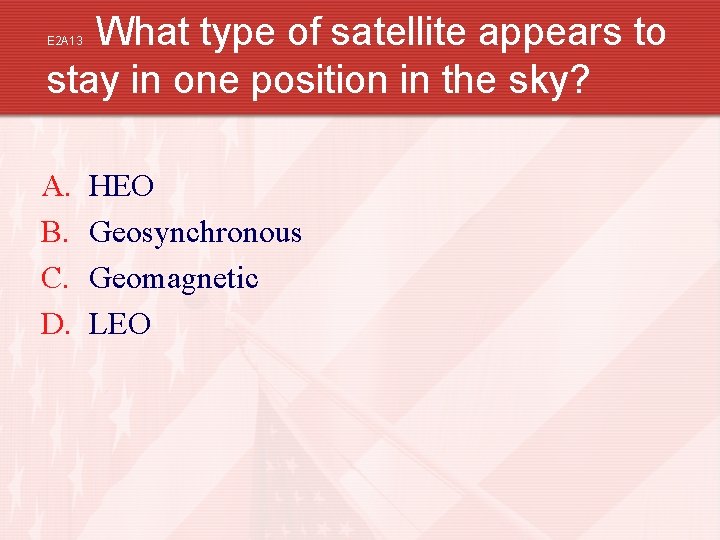 E2A13 What type of satellite appears to stay in one position in the sky?

A. HEO
B. Geosynchronous
C. Geomagnetic
D. LEO